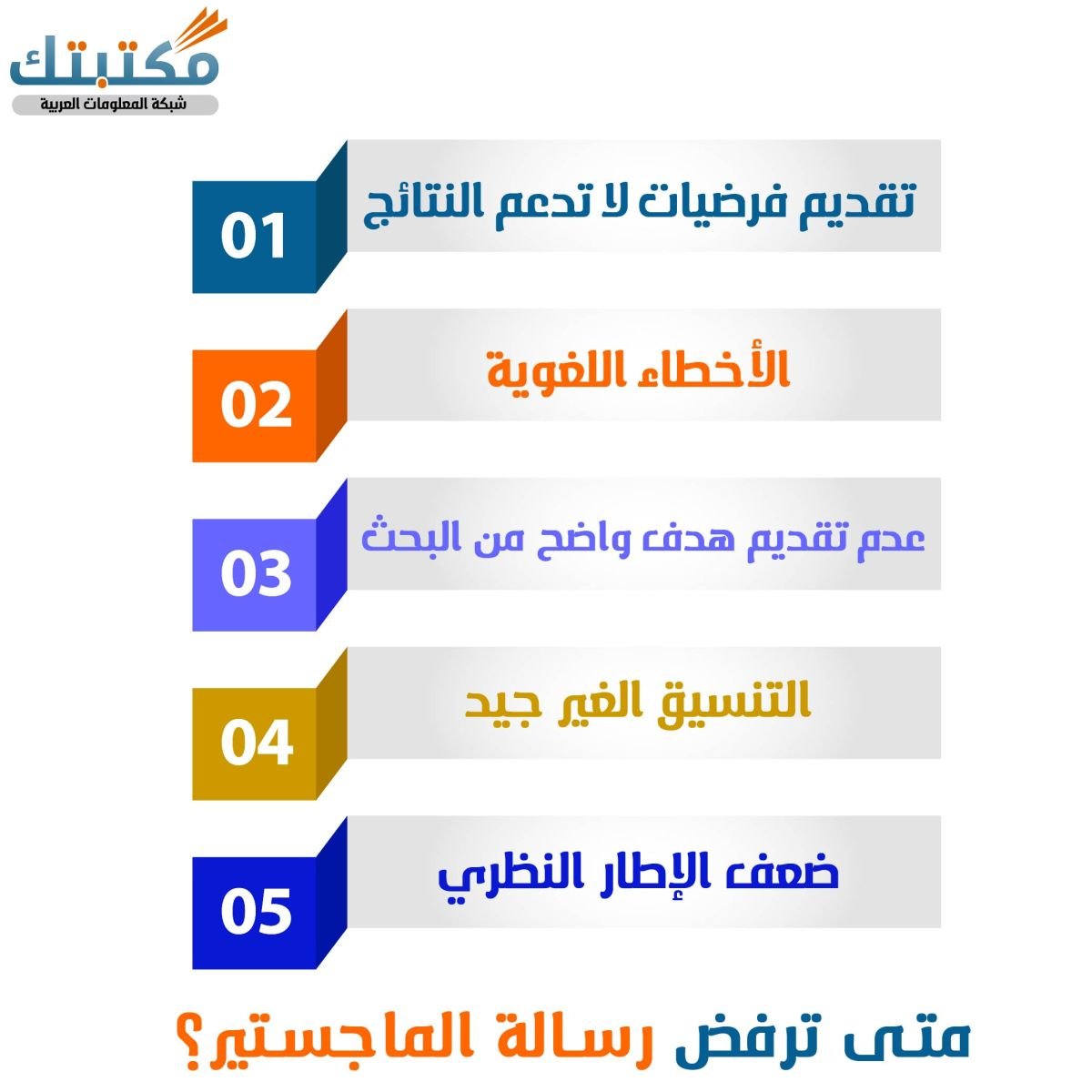 مكتبتك
شبكة المعلومات العربية

01
تقديم فرضيات لا تدعم النتائج

02
الأخطاء اللغوية

03
عدم تقديم هدف واضح من البحث

04
التنسيق الغير جيد

05
ضعف الإطار النظري

متى ترفض رسالة الماجستير؟